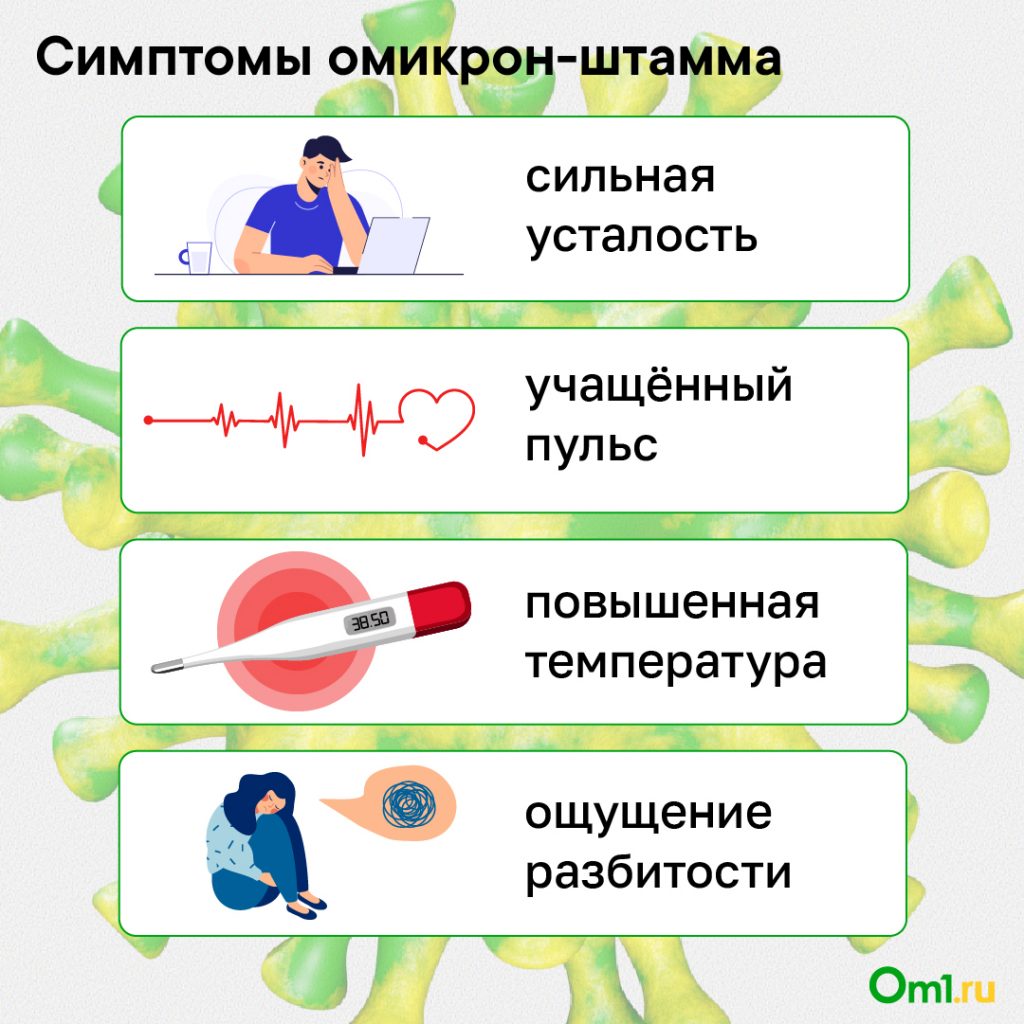 Симптомы омикрон-штамма

сильная усталость

учащённый пульс

38.50

повышенная температура

ощущение разбитости

Om1.ru